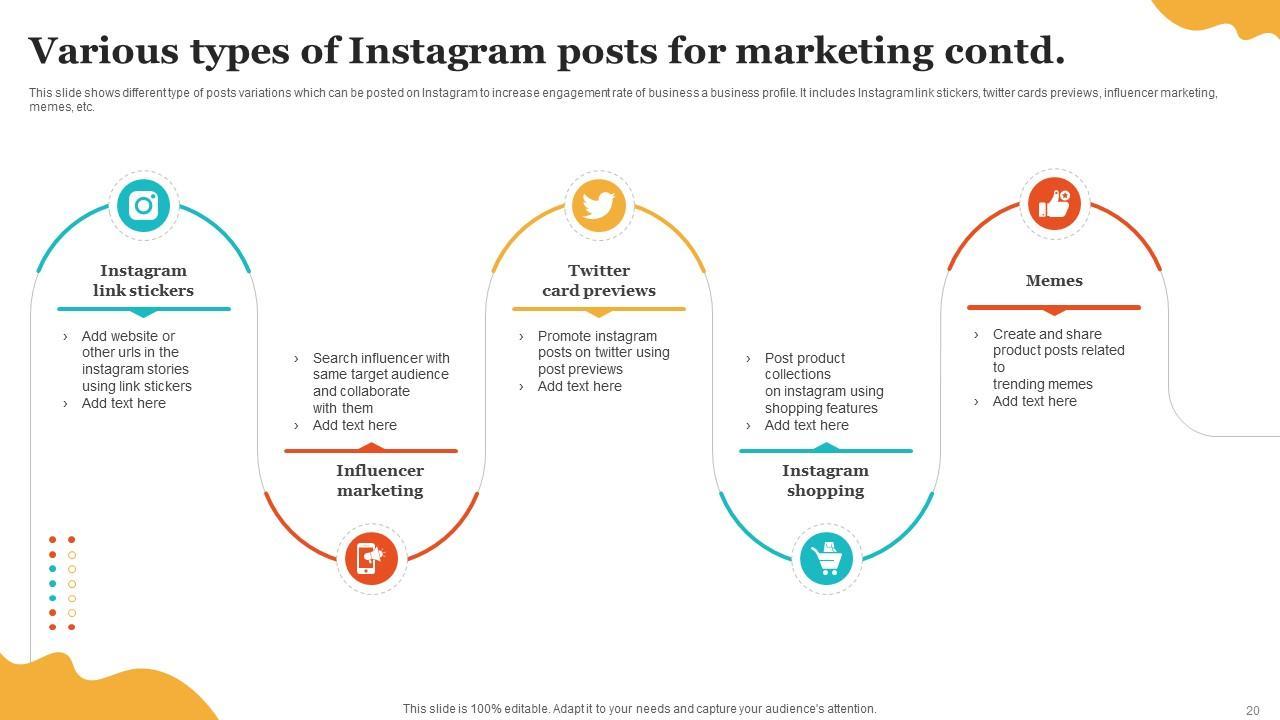 Various types of Instagram posts for marketing contd.

This slide shows different type of posts variations which can be posted on Instagram to increase engagement rate of business a business profile. It includes Instagram link stickers, twitter cards previews, influencer marketing, memes, etc.

Instagram link stickers

› Add website or other urls in the instagram stories using link stickers
› Add text here

› Search influencer with same target audience and collaborate with them
› Add text here

Influencer marketing

Twitter card previews

› Promote instagram posts on twitter using post previews
› Add text here

› Post product collections on instagram using shopping features
› Add text here

Instagram shopping

Memes

› Create and share product posts related to trending memes
› Add text here

This slide is 100% editable. Adapt it to your needs and capture your audience's attention.

20